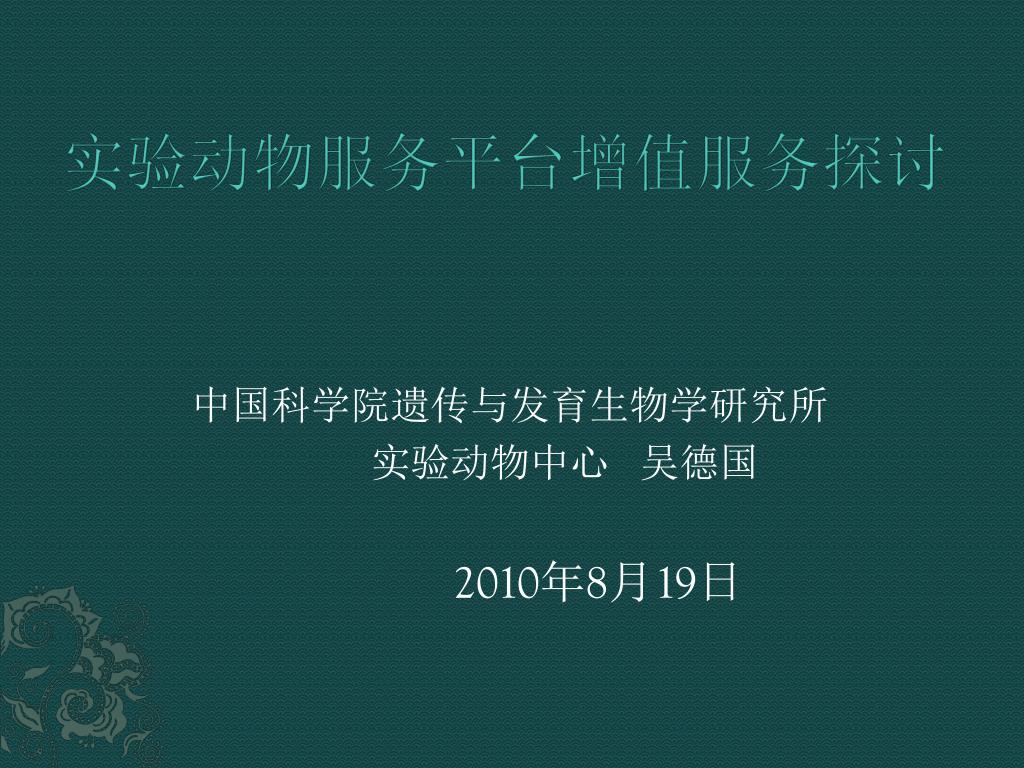 实验动物服务平台增值服务探讨

中国科学院遗传与发育生物学研究所
实验动物中心 吴德国

2010年8月19日